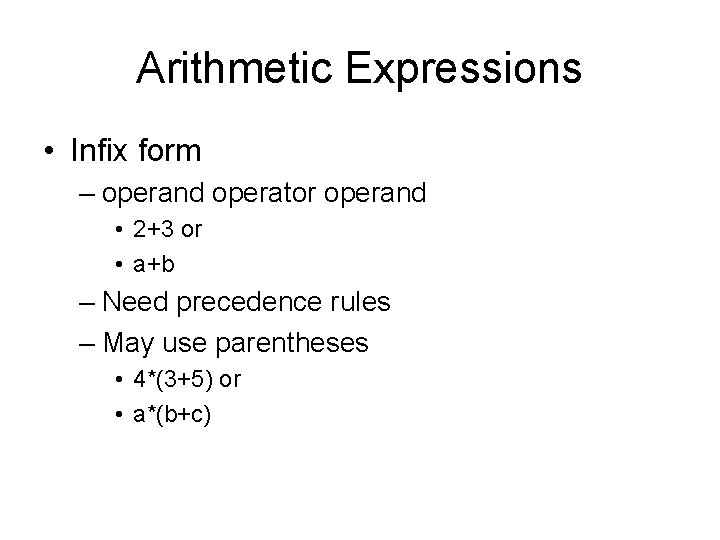 Arithmetic Expressions

• Infix form
– operand operator operand
• 2+3 or
• a+b
– Need precedence rules
– May use parentheses
• 4*(3+5) or
• a*(b+c)